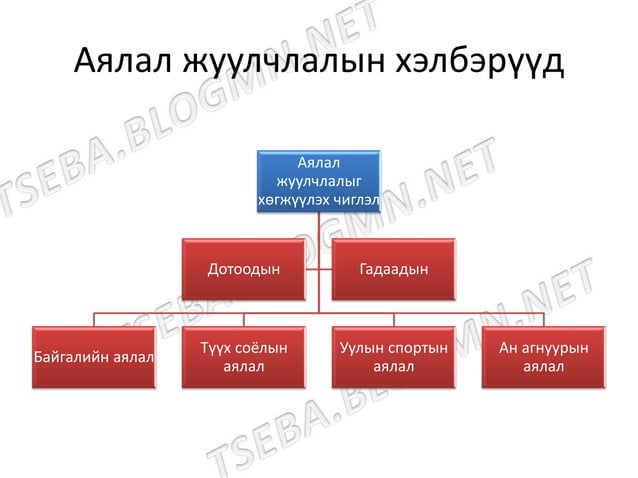 Аялал жуулчлалын хэлбэрүүд

Аялал жуулчлалыг хөгжүүлэх чиглэл

Дотоодын

Гадаадын

Байгалийн аялал

Түүх соёлын аялал

Уулын спортын аялал

Ан агнуурын аялал

TSEBA.BLOGMN.NET

TSEBA.BLOGMN.NET

TSEBA.BLOGMN.NET

TSEBA.BLOGMN.NET